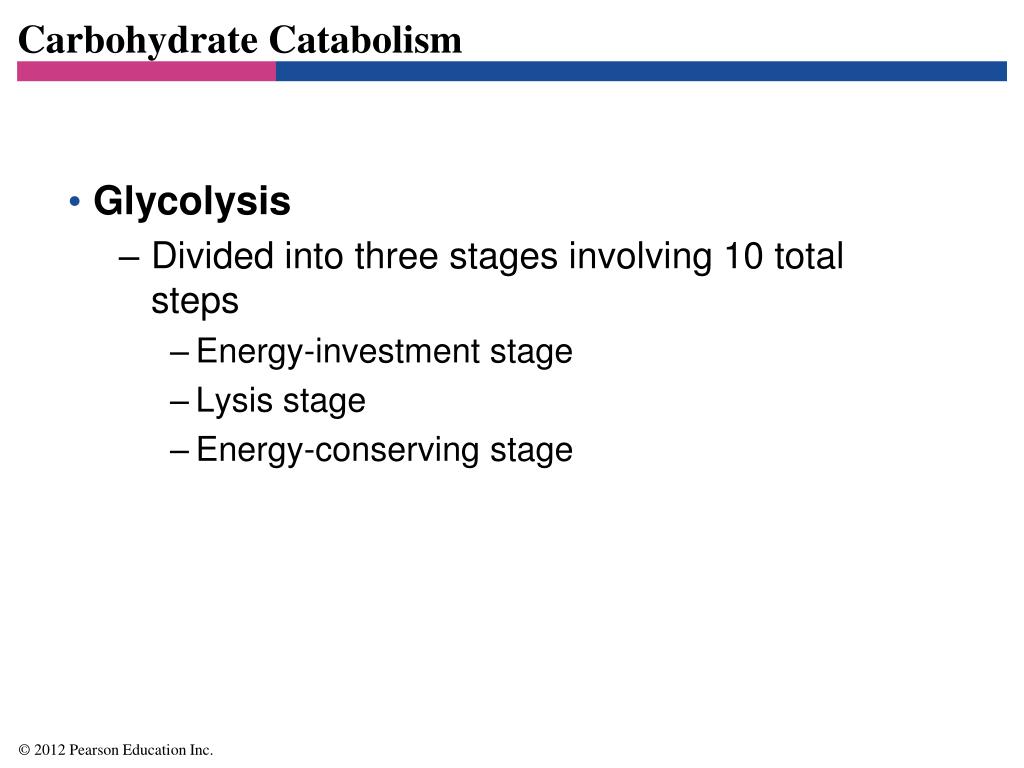 Carbohydrate Catabolism

• Glycolysis
– Divided into three stages involving 10 total steps
– Energy-investment stage
– Lysis stage
– Energy-conserving stage

© 2012 Pearson Education Inc.